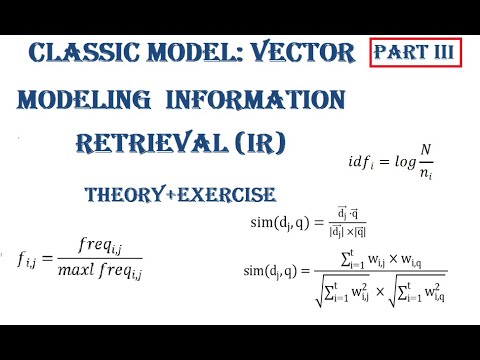 CLASSIC MODEL: VECTOR

PART III

MODELING INFORMATION RETRIEVAL (IR)

$idf_i = log\frac{N}{n_i}$

THEORY+EXERCISE

$sim(d_j, q) = \frac{\vec{d_j} \cdot \vec{q}}{|\vec{d_j}| \times |\vec{q}|}$

$f_{i,j} = \frac{freq_{i,j}}{maxl\ freq_{i,j}}$

$sim(d_j, q) = \frac{\sum_{i=1}^{t} w_{i,j} \times w_{i,q}}{\sqrt{\sum_{i=1}^{t} w_{i,j}^2} \times \sqrt{\sum_{i=1}^{t} w_{i,q}^2}}$